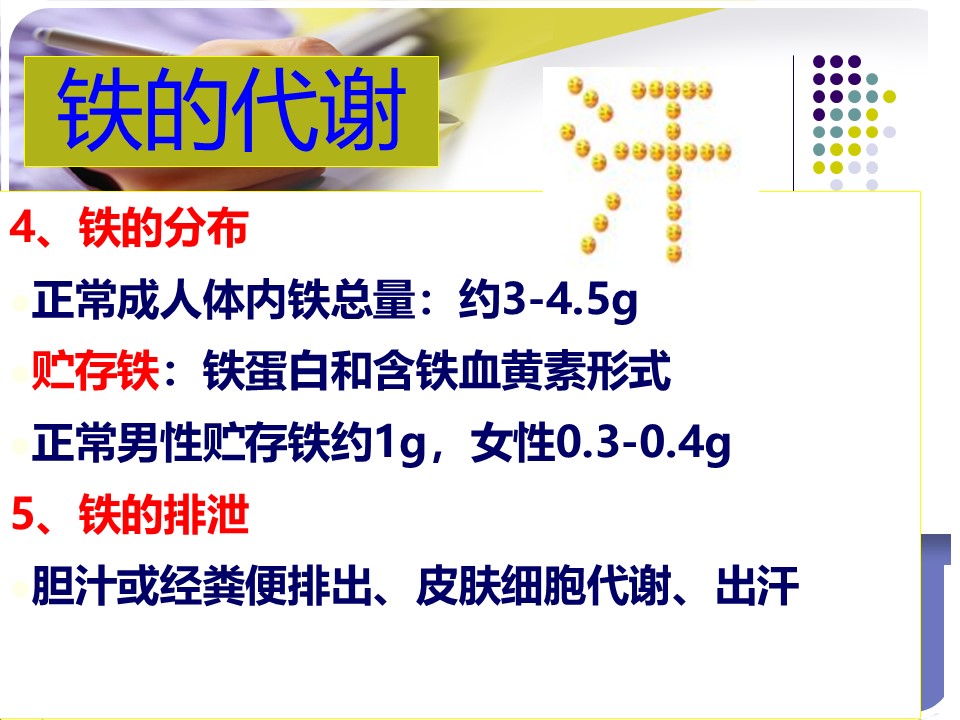 铁的代谢

汗

4、铁的分布

正常成人体内铁总量：约3-4.5g

贮存铁：铁蛋白和含铁血黄素形式

正常男性贮存铁约1g，女性0.3-0.4g

5、铁的排泄

胆汁或经粪便排出、皮肤细胞代谢、出汗